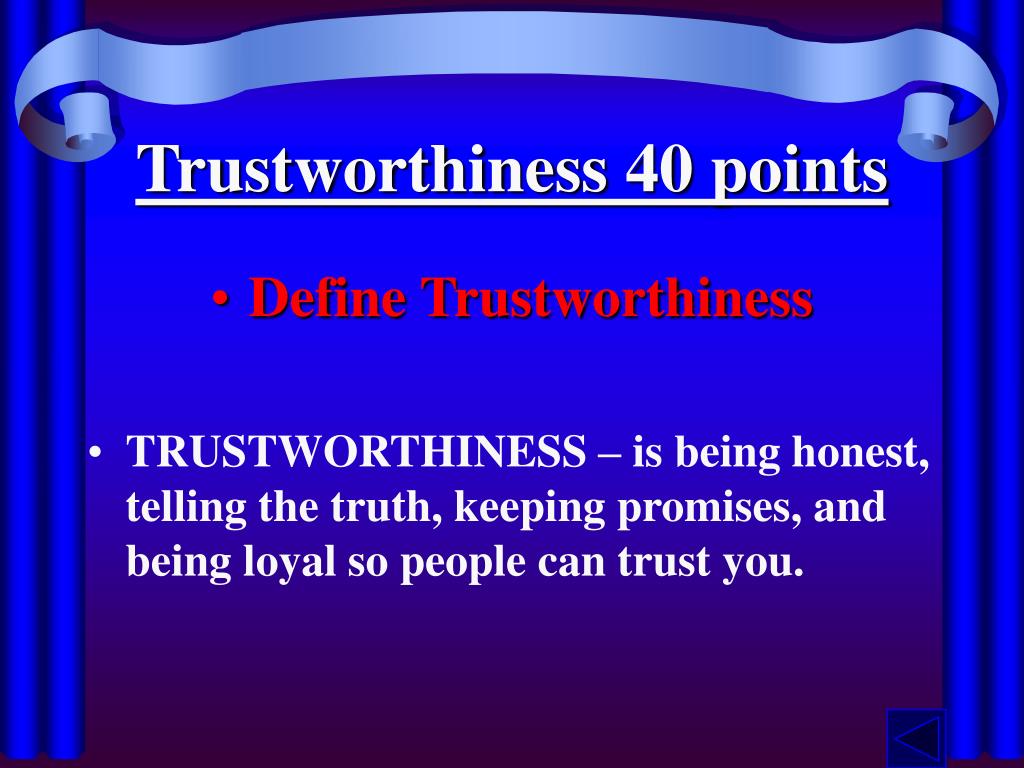 Trustworthiness 40 points

• Define Trustworthiness

• TRUSTWORTHINESS – is being honest, telling the truth, keeping promises, and being loyal so people can trust you.